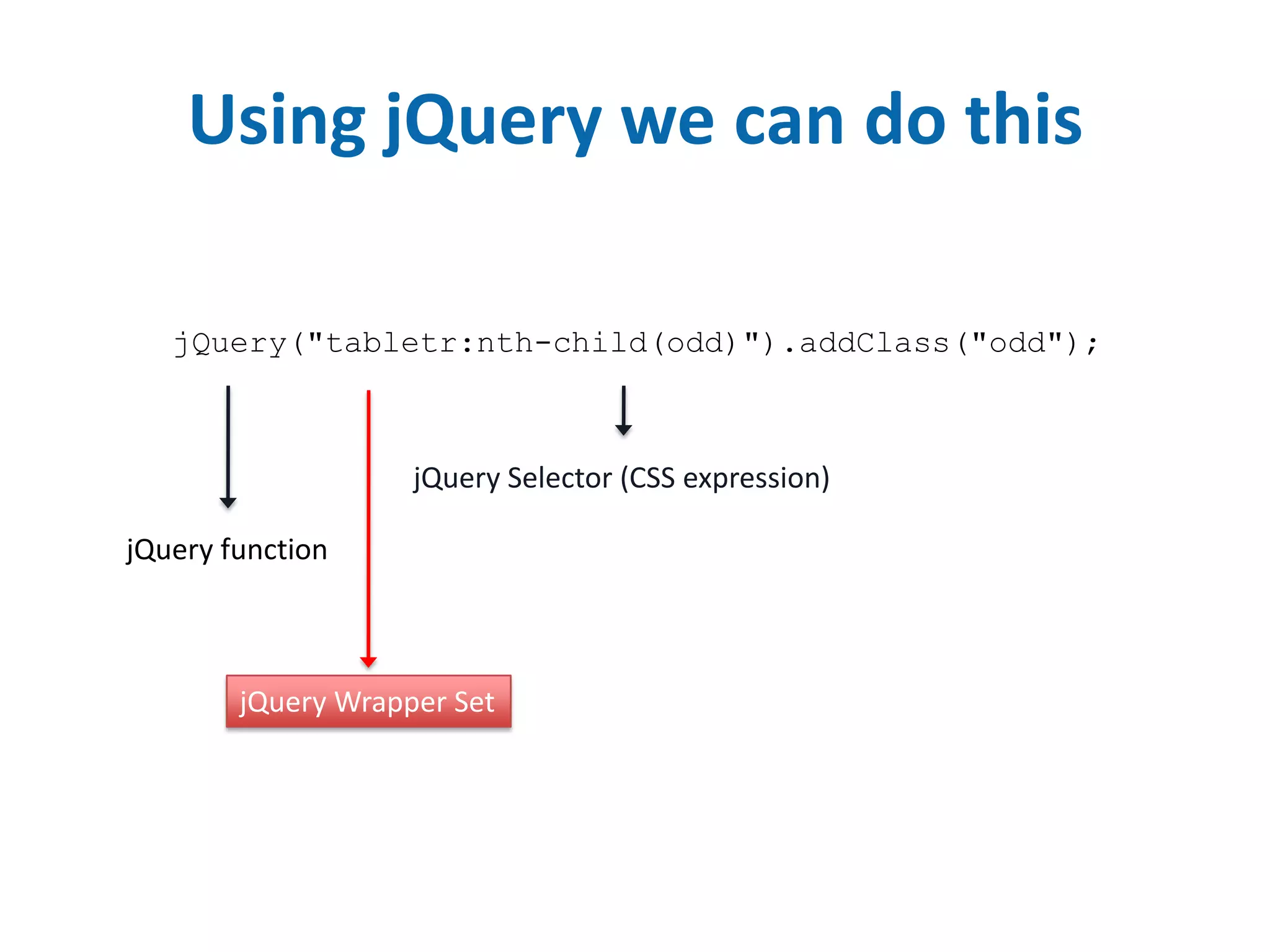 Using jQuery we can do this

jQuery("tabletr:nth-child(odd)").addClass("odd");

jQuery Selector (CSS expression)

jQuery function

jQuery Wrapper Set